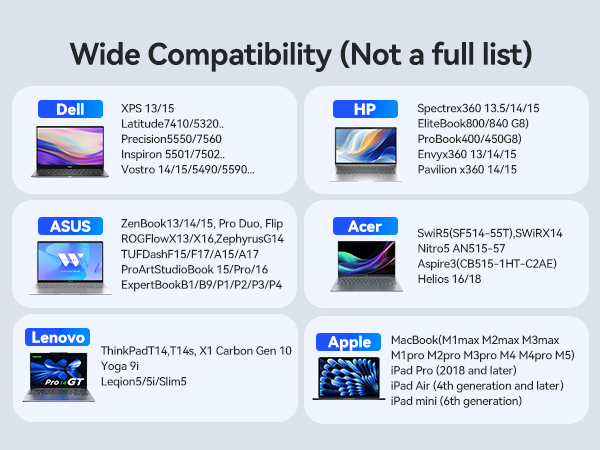 Wide Compatibility (Not a full list)

Dell
XPS 13/15
Latitude7410/5320..
Precision5550/7560
Inspiron 5501/7502..
Vostro 14/15/5490/5590...

HP
Spectrex360 13.5/14/15
EliteBook800/840 G8)
ProBook400/450G8)
Envyx360 13/14/15
Pavilion x360 14/15

ASUS
ZenBook13/14/15, Pro Duo, Flip
ROGFlowX13/X16,ZephyrusG14
TUFDashF15/F17/A15/A17
ProArtStudioBook 15/Pro/16
ExpertBookB1/B9/P1/P2/P3/P4

Acer
SwiR5(SF514-55T),SWiRX14
Nitro5 AN515-57
Aspire3(CB515-1HT-C2AE)
Helios 16/18

Lenovo
Pro 14 GT
ThinkPadT14,T14s, X1 Carbon Gen 10
Yoga 9i
Leqion5/5i/Slim5

Apple
MacBook(M1max M2max M3max M1pro M2pro M3pro M4 M4pro M5)
iPad Pro (2018 and later)
iPad Air (4th generation and later)
iPad mini (6th generation)